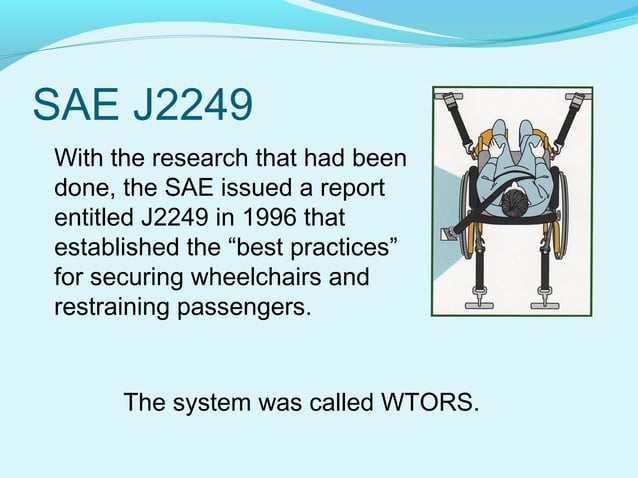 SAE J2249

With the research that had been done, the SAE issued a report entitled J2249 in 1996 that established the “best practices” for securing wheelchairs and restraining passengers.

The system was called WTORS.